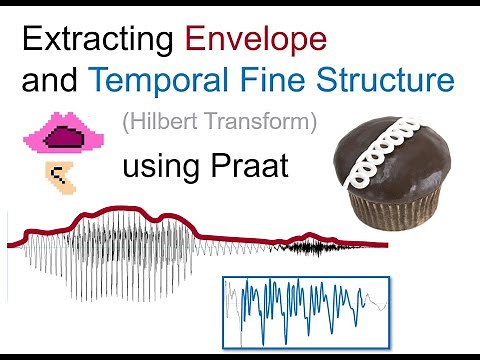 Extracting Envelope and Temporal Fine Structure

(Hilbert Transform)

using Praat